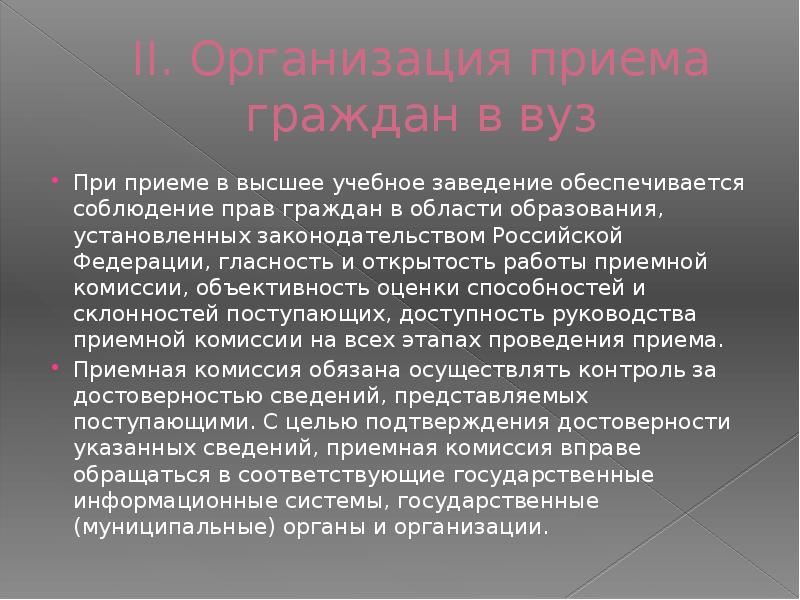 II. Организация приема граждан в вуз

При приеме в высшее учебное заведение обеспечивается соблюдение прав граждан в области образования, установленных законодательством Российской Федерации, гласность и открытость работы приемной комиссии, объективность оценки способностей и склонностей поступающих, доступность руководства приемной комиссии на всех этапах проведения приема.

Приемная комиссия обязана осуществлять контроль за достоверностью сведений, представляемых поступающими. С целью подтверждения достоверности указанных сведений, приемная комиссия вправе обращаться в соответствующие государственные информационные системы, государственные (муниципальные) органы и организации.